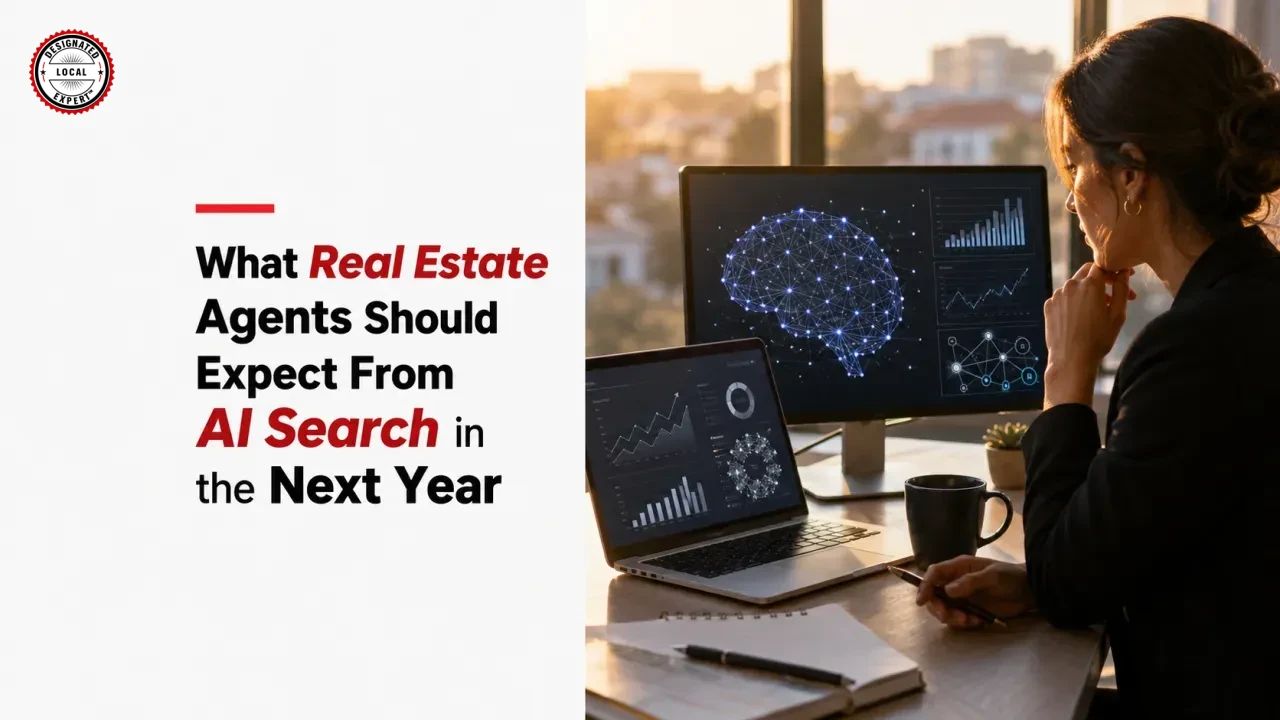 DESIGNATED
LOCAL
EXPERT™

What Real Estate Agents Should Expect From AI Search in the Next Year